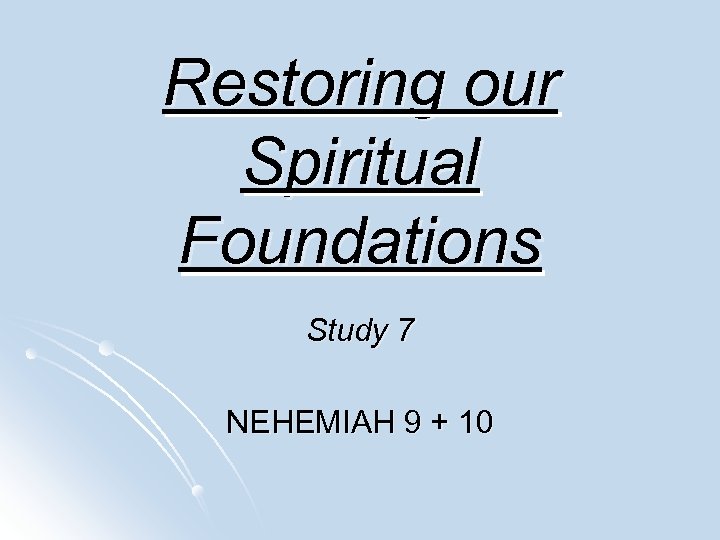 Restoring our Spiritual Foundations

Study 7

NEHEMIAH 9 + 10